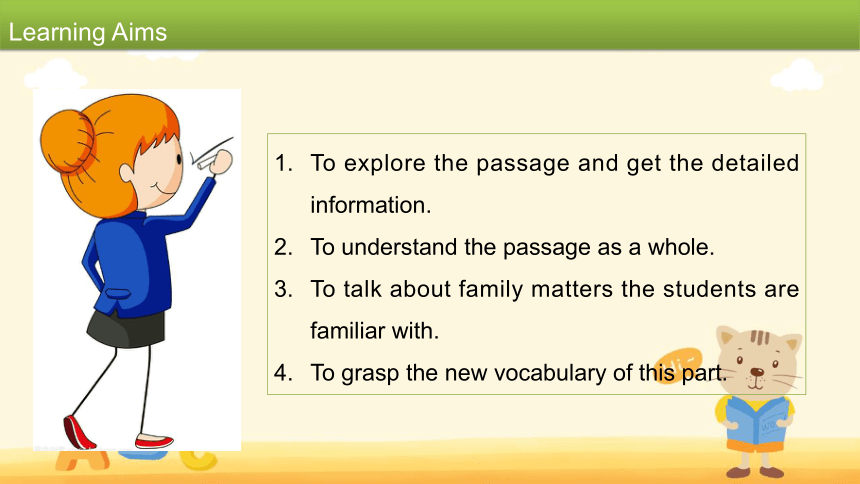 Learning Aims

1. To explore the passage and get the detailed information.
2. To understand the passage as a whole.
3. To talk about family matters the students are familiar with.
4. To grasp the new vocabulary of this part.